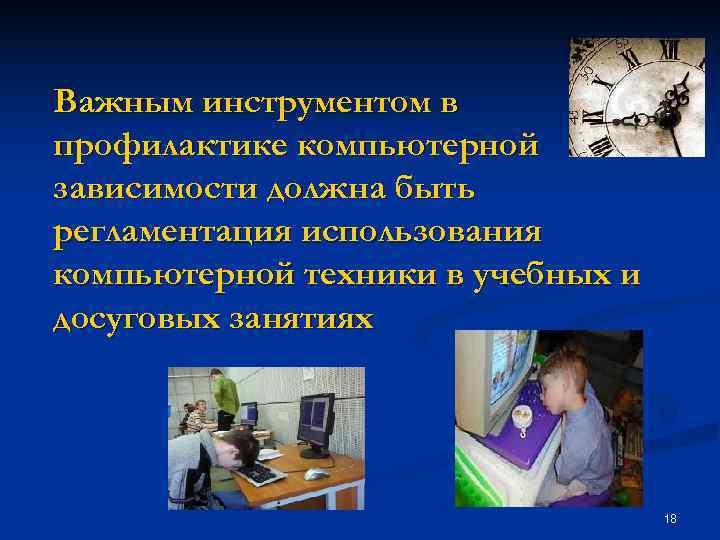 Важным инструментом в профилактике компьютерной зависимости должна быть регламентация использования компьютерной техники в учебных и досуговых занятиях

18